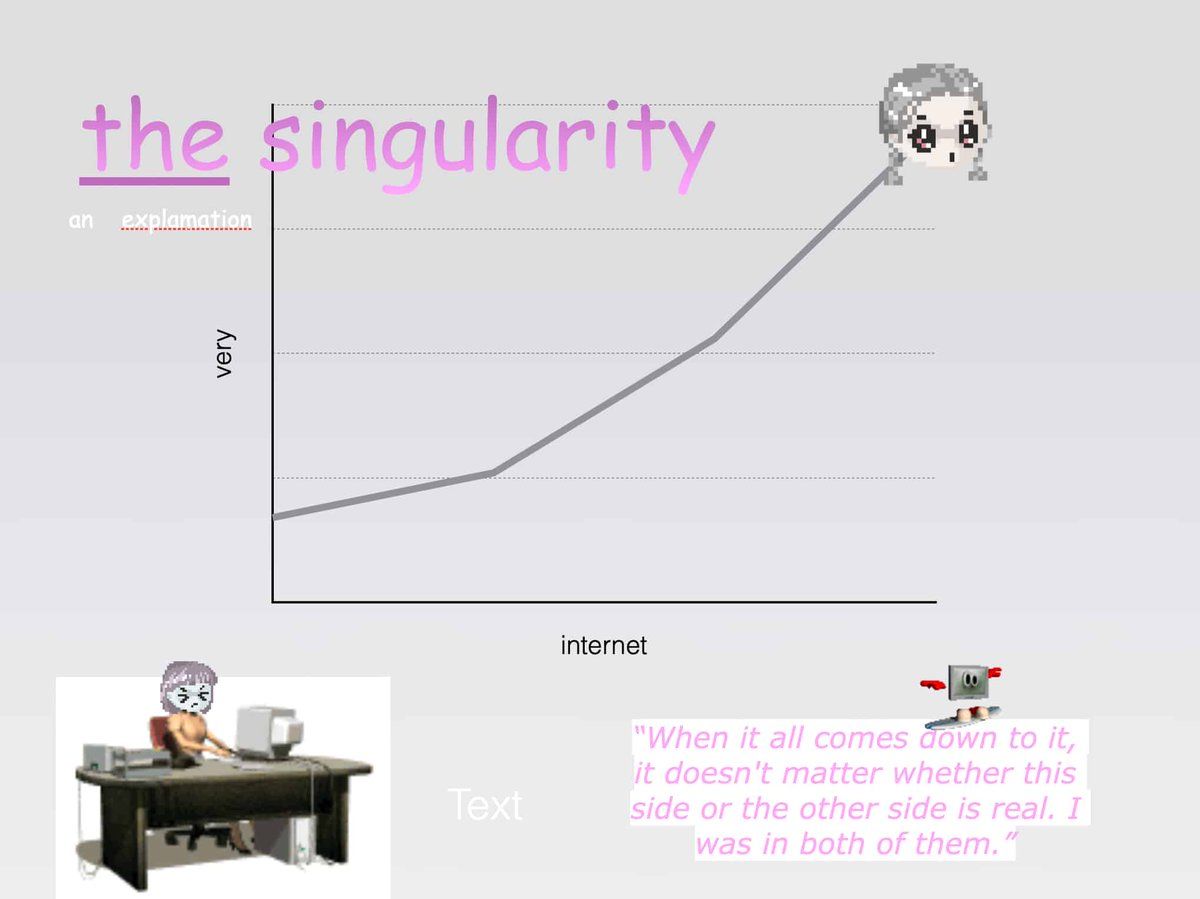 the singularity

an explamation

very

internet

Text

"When it all comes down to it, it doesn't matter whether this side or the other side is real. I was in both of them."